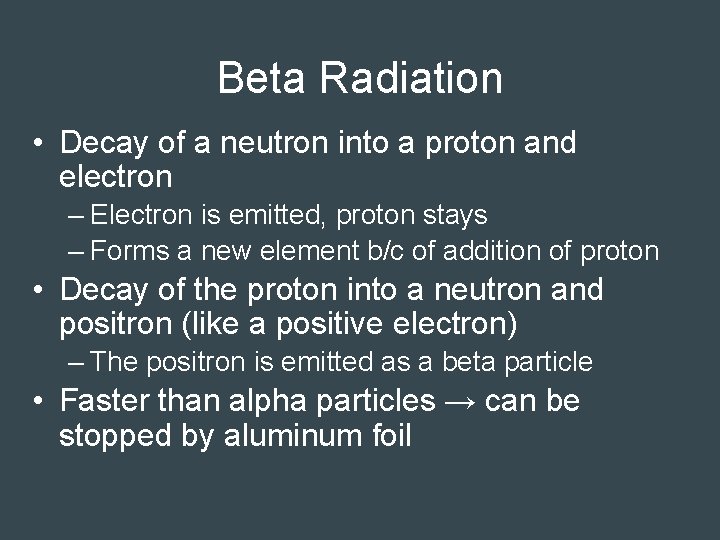 Beta Radiation

• Decay of a neutron into a proton and electron
– Electron is emitted, proton stays
– Forms a new element b/c of addition of proton

• Decay of the proton into a neutron and positron (like a positive electron)
– The positron is emitted as a beta particle

• Faster than alpha particles → can be stopped by aluminum foil